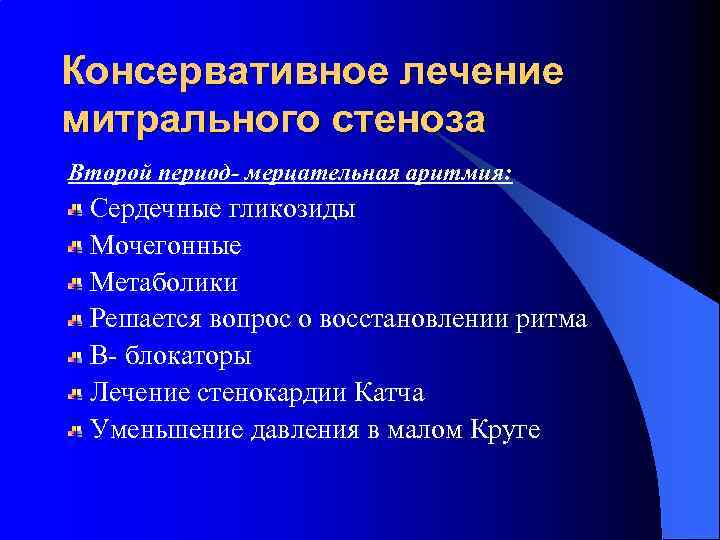 Консервативное лечение митрального стеноза

Второй период- мерцательная аритмия:

Сердечные гликозиды

Мочегонные

Метаболики

Решается вопрос о восстановлении ритма

В- блокаторы

Лечение стенокардии Катча

Уменьшение давления в малом Круге